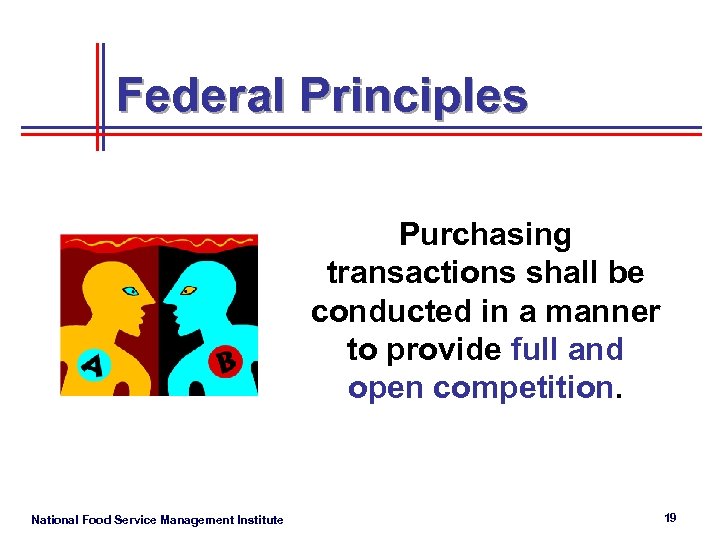 Federal Principles

A

B

Purchasing transactions shall be conducted in a manner to provide full and open competition.

National Food Service Management Institute

19